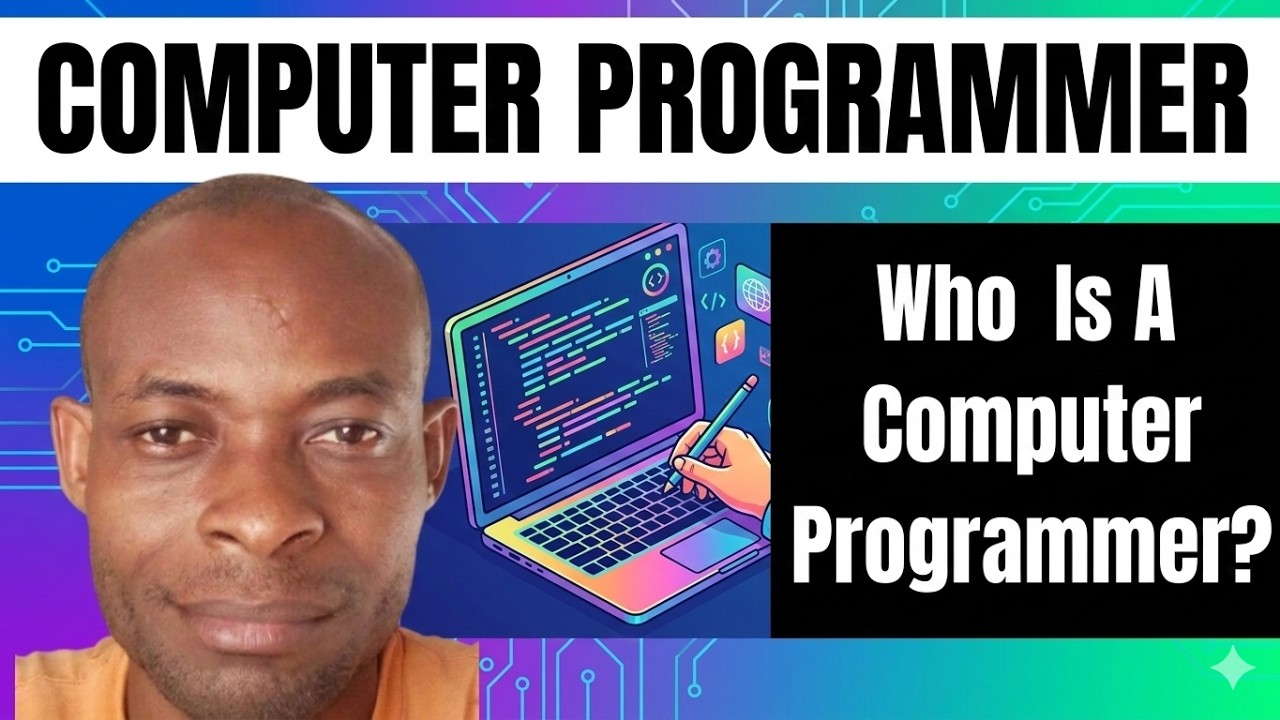 COMPUTER PROGRAMMER

Who Is A Computer Programmer?